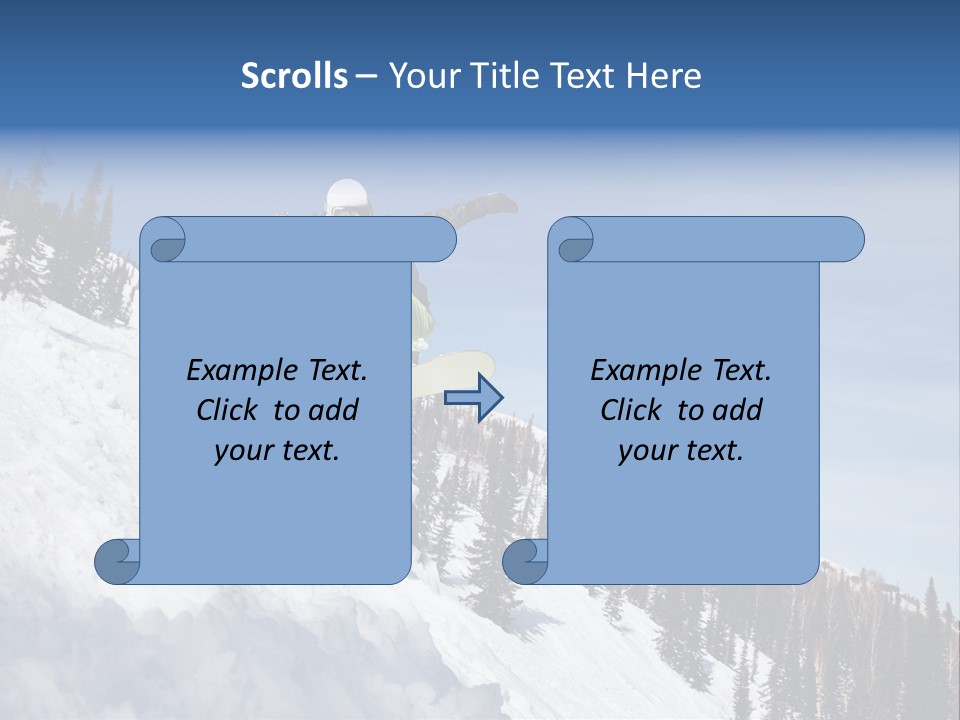 Scrolls – Your Title Text Here

Example Text. Click to add your text.

Example Text. Click to add your text.